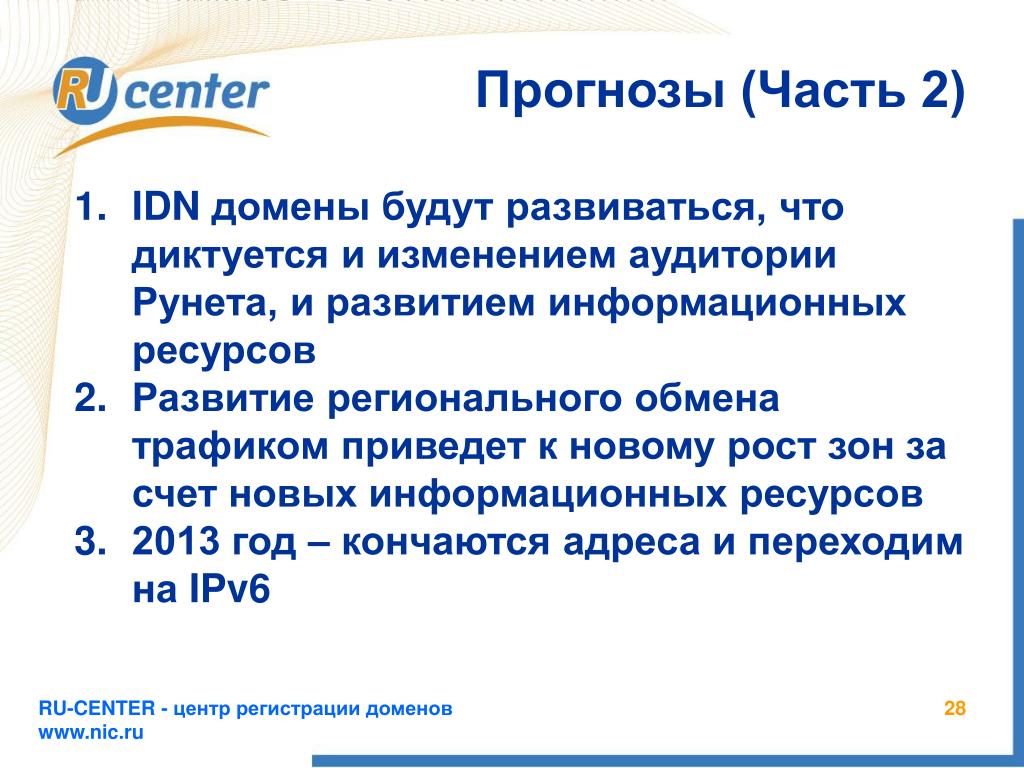 RU center

Прогнозы (Часть 2)

1. IDN домены будут развиваться, что диктуется и изменением аудитории Рунета, и развитием информационных ресурсов
2. Развитие регионального обмена трафиком приведет к новому рост зон за счет новых информационных ресурсов
3. 2013 год – кончаются адреса и переходим на IPv6

RU-CENTER - центр регистрации доменов
www.nic.ru

28